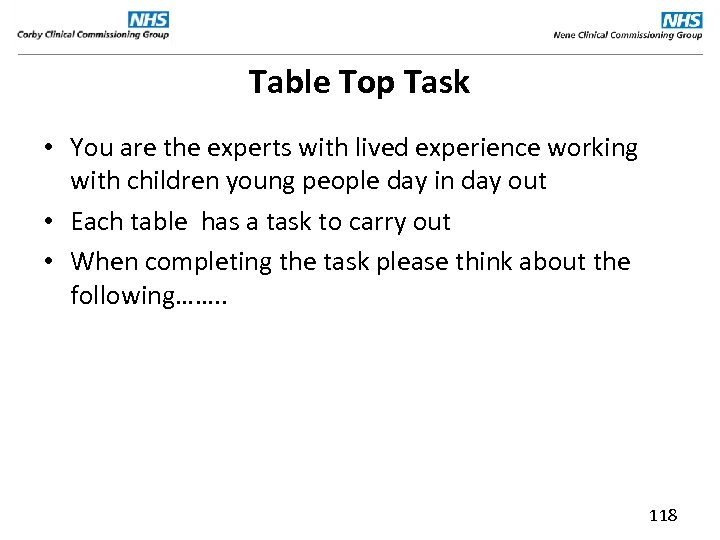 NHS
Corby Clinical Commissioning Group

NHS
Nene Clinical Commissioning Group

Table Top Task

• You are the experts with lived experience working with children young people day in day out
• Each table has a task to carry out
• When completing the task please think about the following……..

118